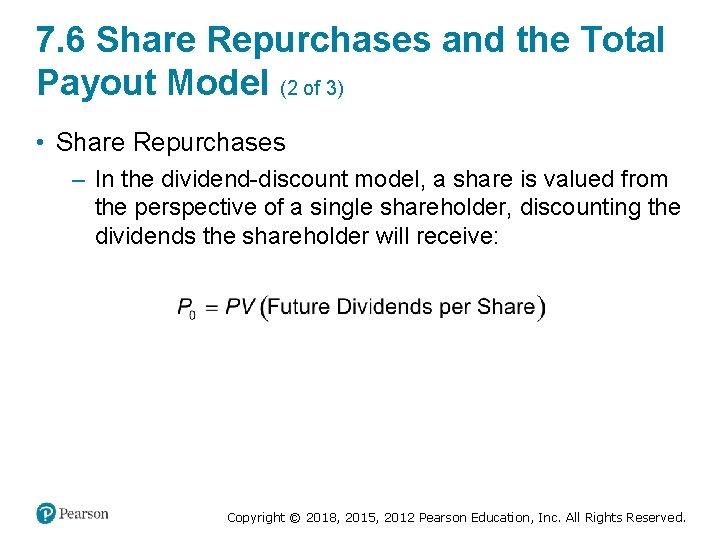 7.6 Share Repurchases and the Total Payout Model (2 of 3)

• Share Repurchases

– In the dividend-discount model, a share is valued from the perspective of a single shareholder, discounting the dividends the shareholder will receive:

$P_0 = PV(\text{Future Dividends per Share})$

Pearson

Copyright © 2018, 2015, 2012 Pearson Education, Inc. All Rights Reserved.